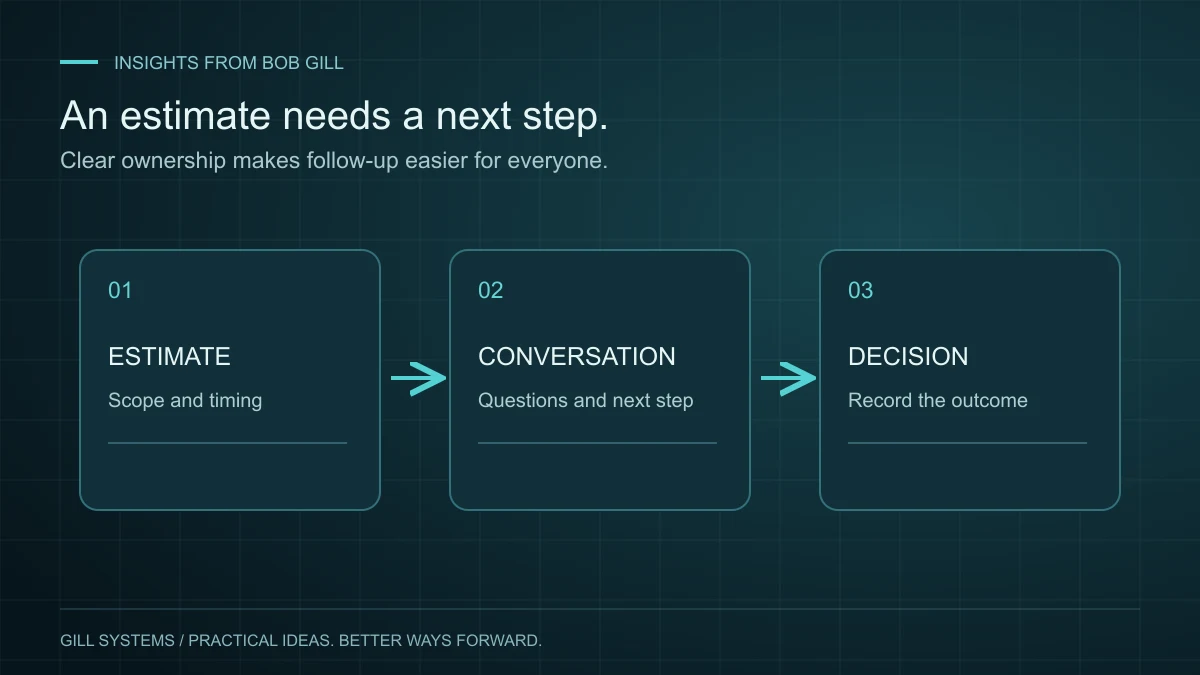 INSIGHTS FROM BOB GILL

An estimate needs a next step.

Clear ownership makes follow-up easier for everyone.

01

ESTIMATE

Scope and timing

02

CONVERSATION

Questions and next step

03

DECISION

Record the outcome

GILL SYSTEMS / PRACTICAL IDEAS. BETTER WAYS FORWARD.